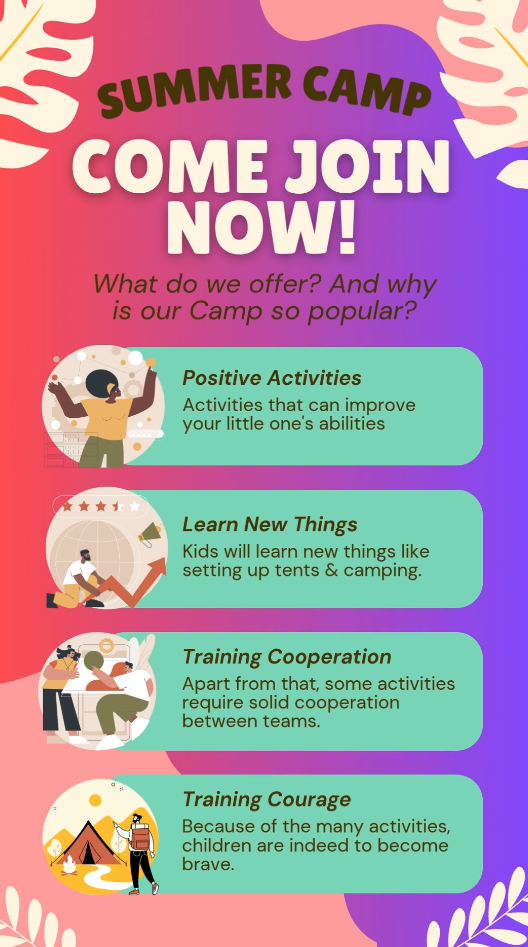 SUMMER CAMP

COME JOIN NOW!

What do we offer? And why is our Camp so popular?

Positive Activities

Activities that can improve your little one's abilities

Learn New Things

Kids will learn new things like setting up tents & camping.

Training Cooperation

Apart from that, some activities require solid cooperation between teams.

Training Courage

Because of the many activities, children are indeed to become brave.